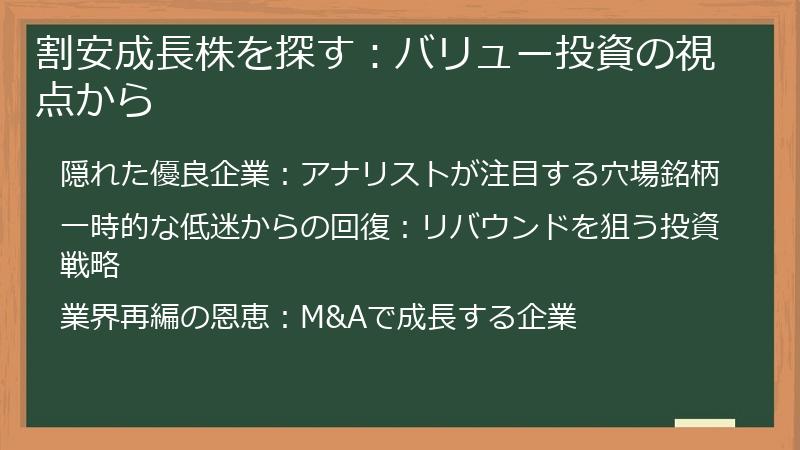 割安成長株を探す：バリュー投資の視点から

隠れた優良企業：アナリストが注目する穴場銘柄

一時的な低迷からの回復：リバウンドを狙う投資戦略

業界再編の恩恵：M&Aで成長する企業